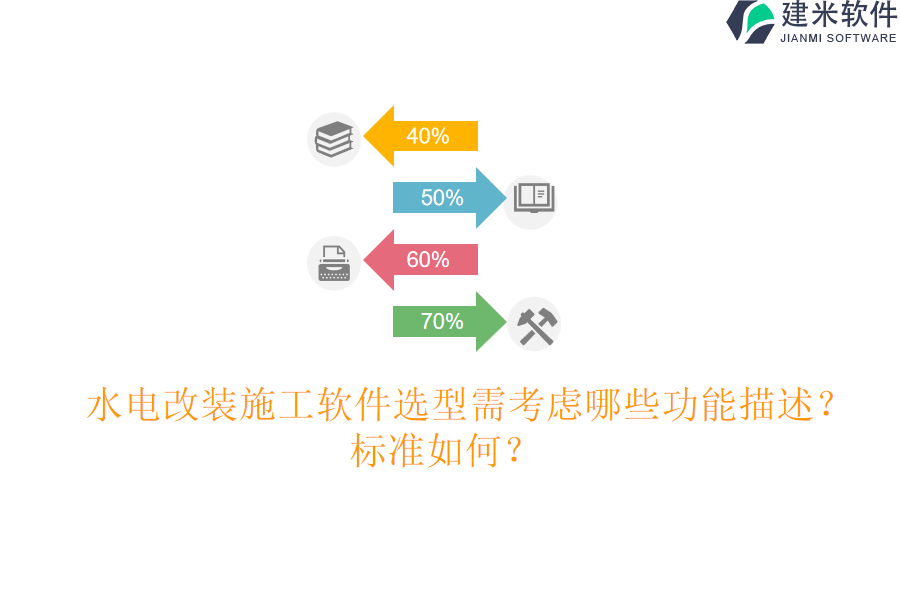 建米软件
JIANMI SOFTWARE

40%

50%

60%

70%

水电改装施工软件选型需考虑哪些功能描述？标准如何？